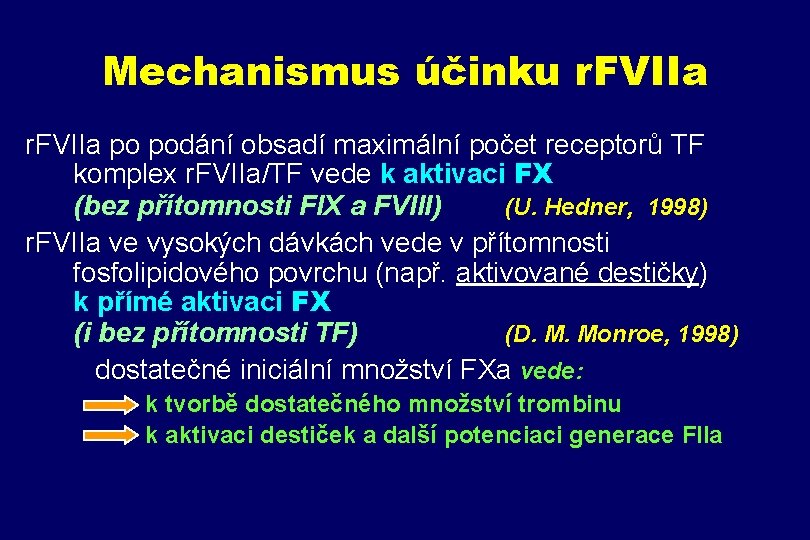 Mechanismus účinku rFVIIa

rFVIIa po podání obsadí maximální počet receptorů TF komplex rFVIIa/TF vede k aktivaci FX (bez přítomnosti FIX a FVIII) (U. Hedner, 1998)

rFVIIa ve vysokých dávkách vede v přítomnosti fosfolipidového povrchu (např. aktivované destičky) k přímé aktivaci FX (i bez přítomnosti TF) (D. M. Monroe, 1998)

dostatečné iniciální množství FXa vede:

k tvorbě dostatečného množství trombinu

k aktivaci destiček a další potenciaci generace FIIa